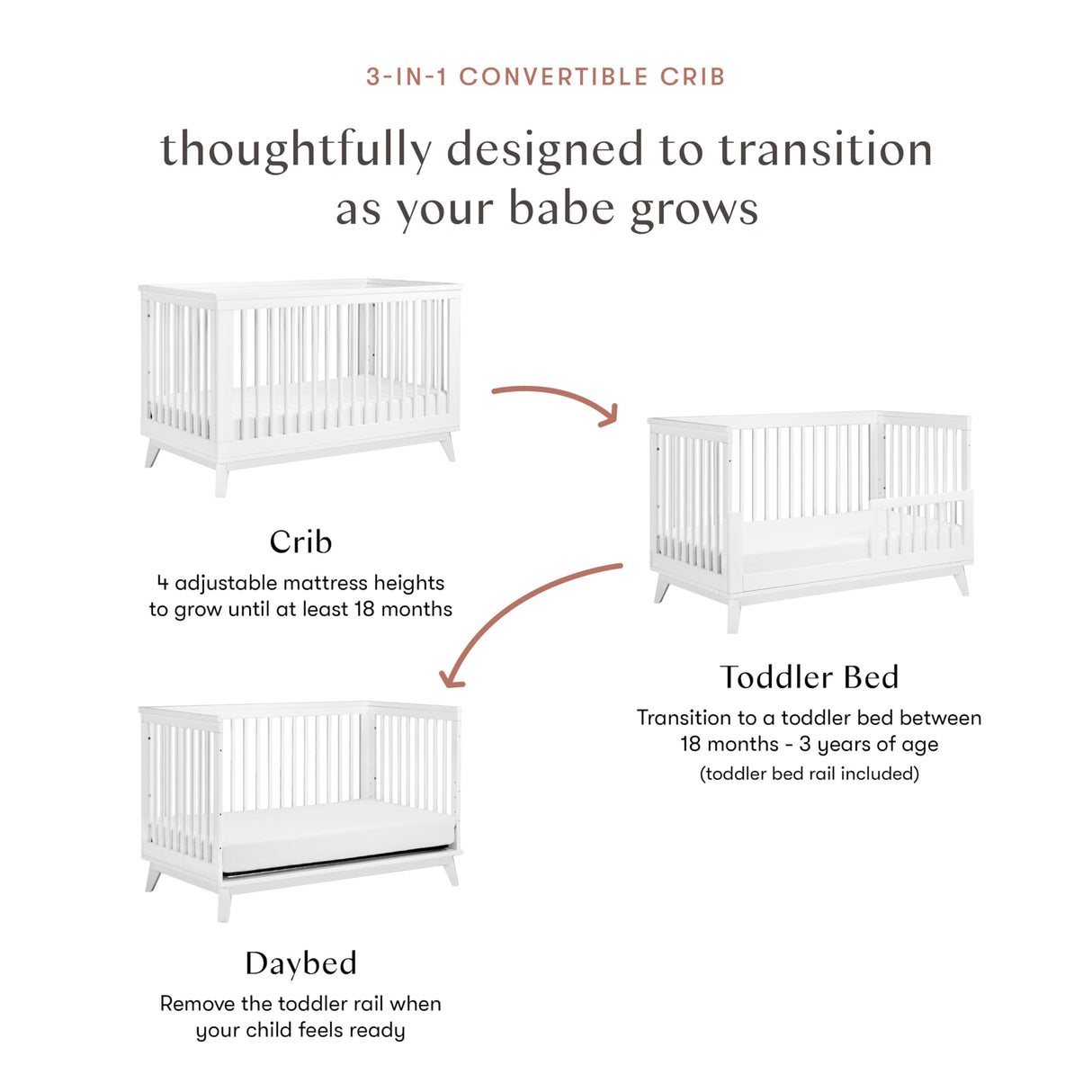 3-IN-1 CONVERTIBLE CRIB

thoughtfully designed to transition as your babe grows

Crib

4 adjustable mattress heights to grow until at least 18 months

Toddler Bed

Transition to a toddler bed between 18 months - 3 years of age

(toddler bed rail included)

Daybed

Remove the toddler rail when your child feels ready